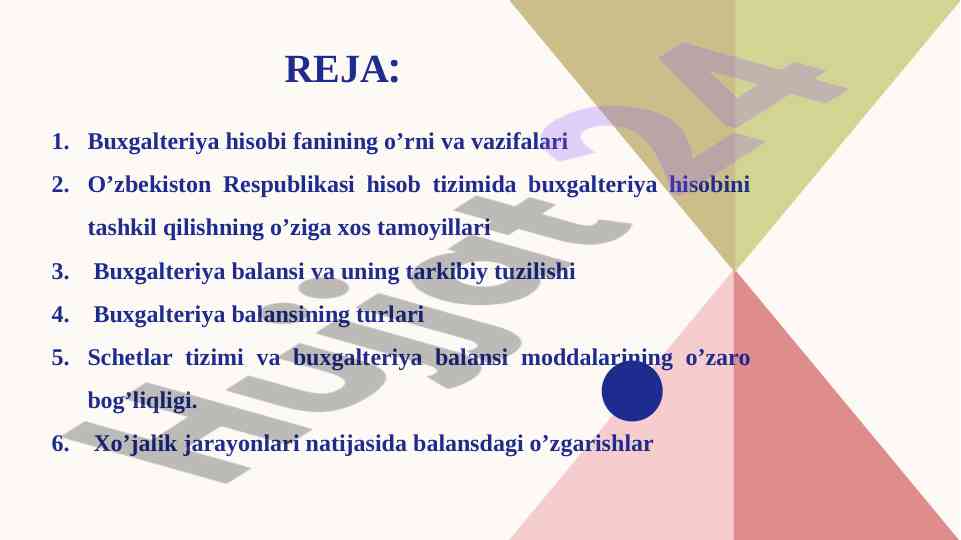 REJA:

1. Buxgalteriya hisobi fanining o’rni va vazifalari
2. O’zbekiston Respublikasi hisob tizimida buxgalteriya hisobini tashkil qilishning o’ziga xos tamoyillari
3. Buxgalteriya balansi va uning tarkibiy tuzilishi
4. Buxgalteriya balansining turlari
5. Schetlar tizimi va buxgalteriya balansi moddalarining o’zaro bog’liqligi.
6. Xo’jalik jarayonlari natijasida balansdagi o’zgarishlar

Hujjat24